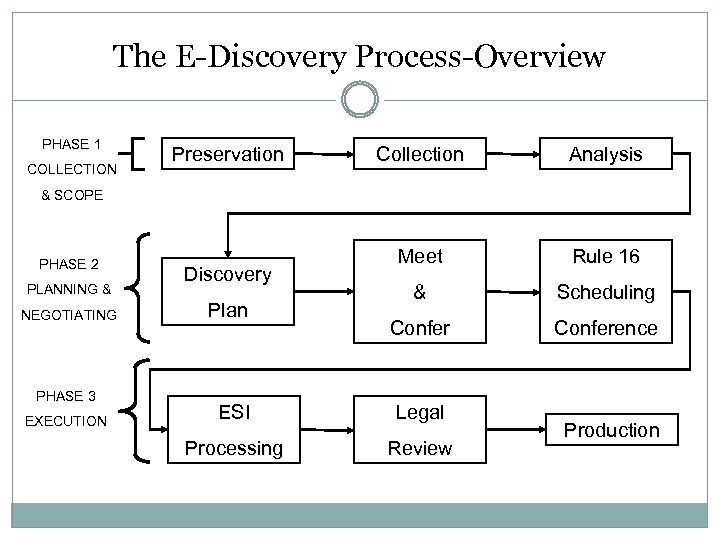 The E-Discovery Process-Overview

PHASE 1 COLLECTION & SCOPE

Preservation

Collection

Analysis

PHASE 2 PLANNING & NEGOTIATING

Discovery Plan

Meet & Confer

Rule 16 Scheduling Conference

PHASE 3 EXECUTION

ESI Processing

Legal Review

Production